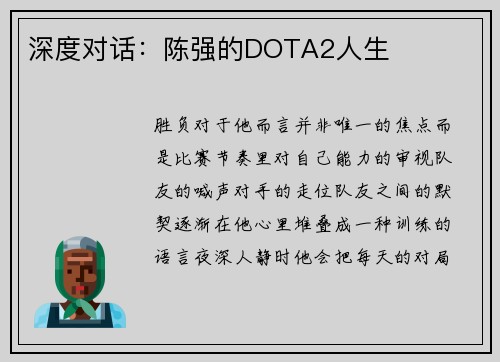 深度对话：陈强的DOTA2人生

胜负对于他而言并非唯一的焦点而是比赛节奏里对自己能力的审视队友的喊声对手的走位队友之间的默契逐渐在他心里堆叠成一种训练的语言夜深人静时他会把每天的对局